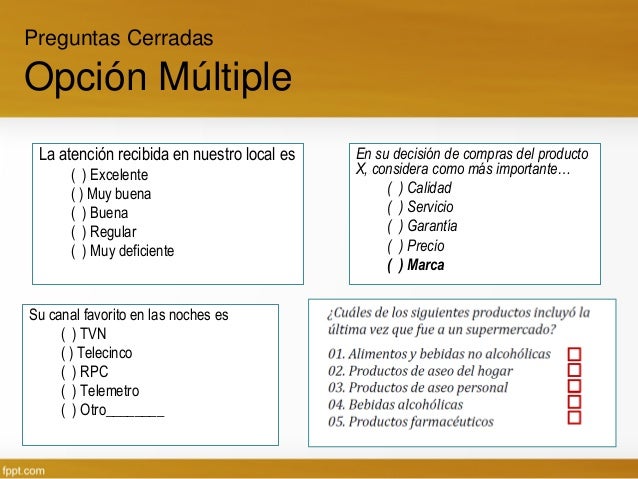 Preguntas Cerradas
Opción Múltiple

La atención recibida en nuestro local es
( ) Excelente
( ) Muy buena
( ) Buena
( ) Regular
( ) Muy deficiente

En su decisión de compras del producto X, considera como más importante…
( ) Calidad
( ) Servicio
( ) Garantía
( ) Precio
( ) Marca

Su canal favorito en las noches es
( ) TVN
( ) Telecinco
( ) RPC
( ) Telemetro
( ) Otro________

¿Cuáles de los siguientes productos incluyó la última vez que fue a un supermercado?
01. Alimentos y bebidas no alcohólicas
02. Productos de aseo del hogar
03. Productos de aseo personal
04. Bebidas alcohólicas
05. Productos farmacéuticos

fppt.com